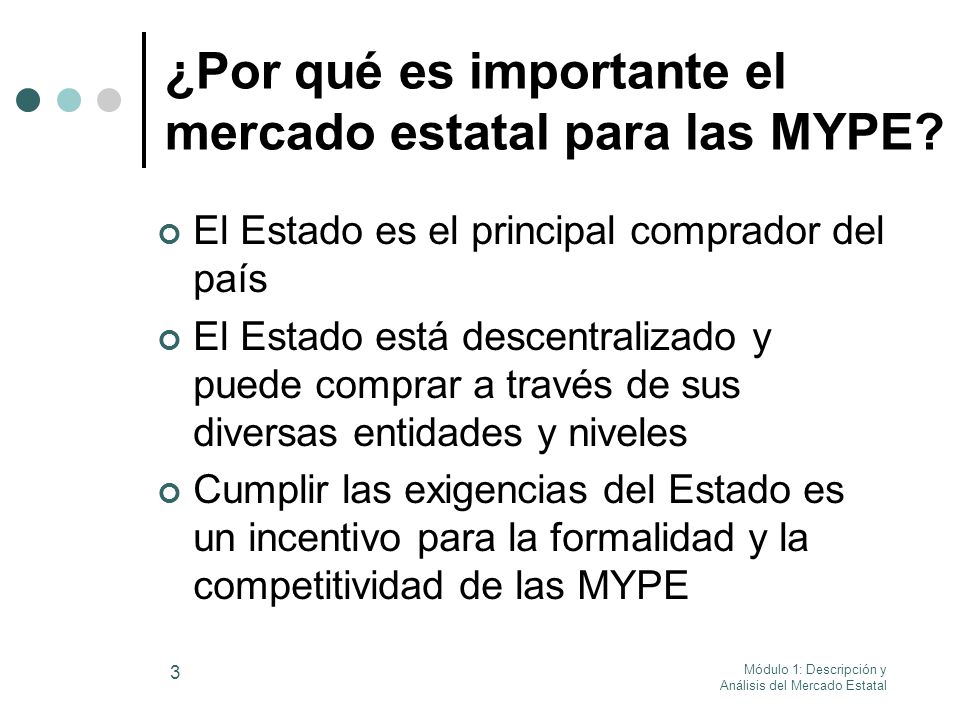 ¿Por qué es importante el mercado estatal para las MYPE?

El Estado es el principal comprador del país

El Estado está descentralizado y puede comprar a través de sus diversas entidades y niveles

Cumplir las exigencias del Estado es un incentivo para la formalidad y la competitividad de las MYPE

3

Módulo 1: Descripción y Análisis del Mercado Estatal